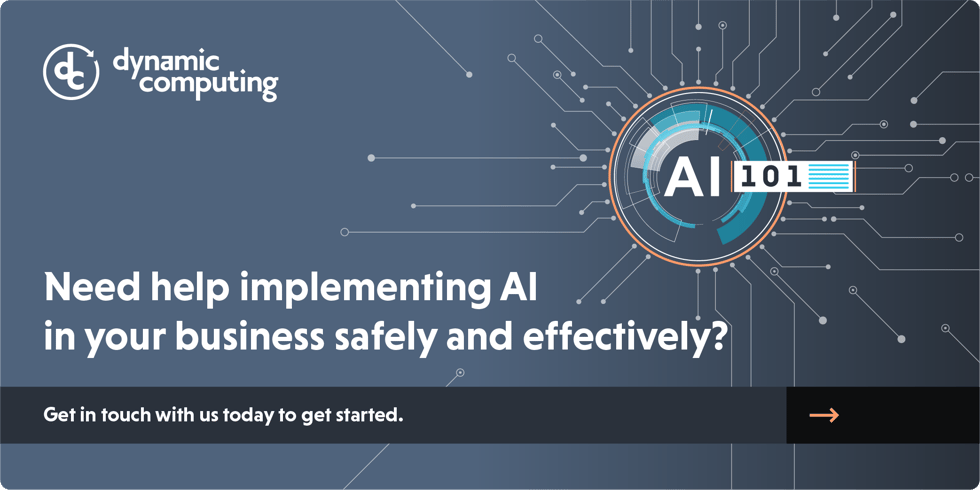 dc dynamic computing

AI 101

Need help implementing AI in your business safely and effectively?

Get in touch with us today to get started.

→